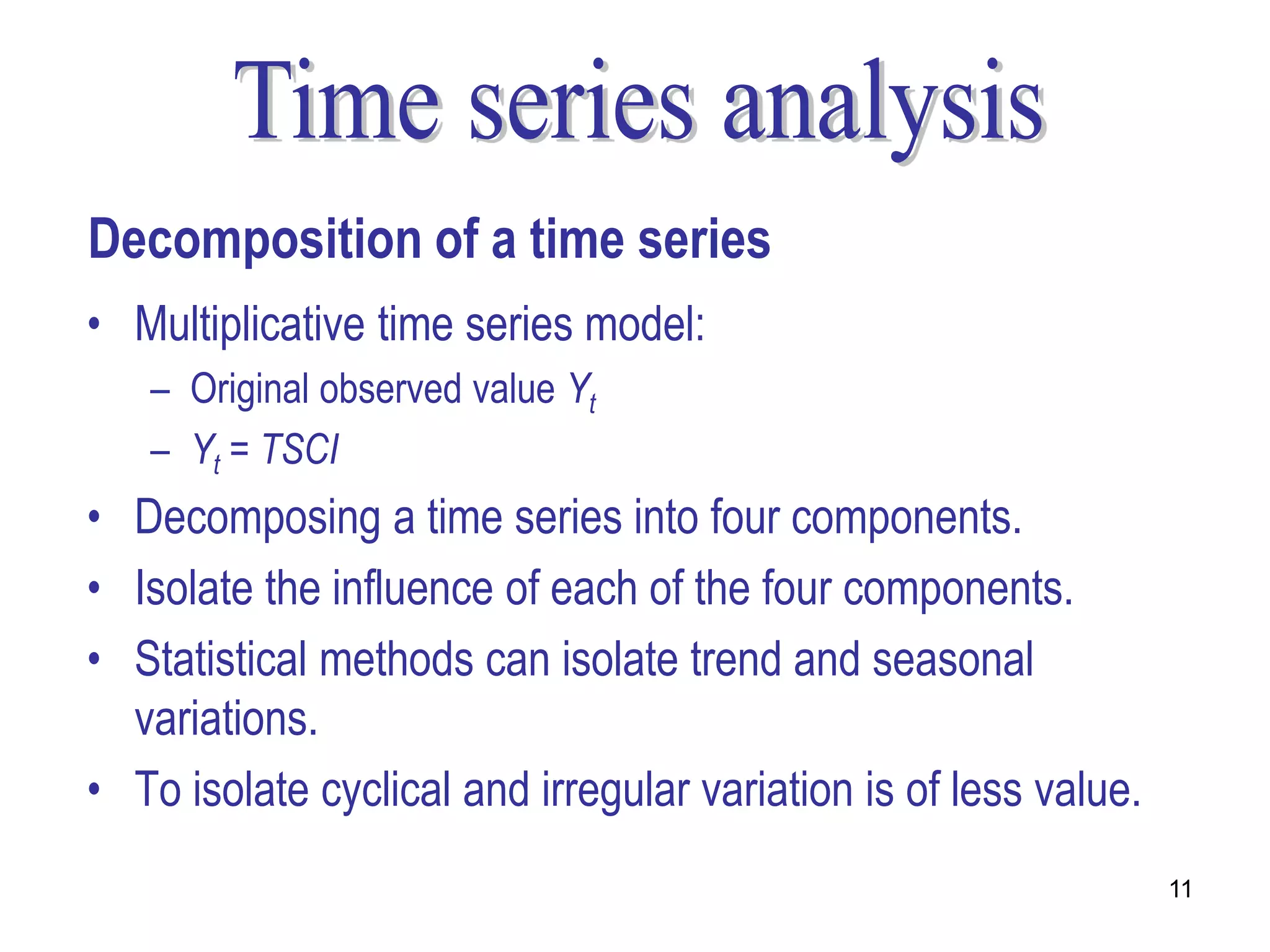 Time series analysis

Decomposition of a time series

• Multiplicative time series model:
  – Original observed value $Y_t$
  – $Y_t = TSCI$
• Decomposing a time series into four components.
• Isolate the influence of each of the four components.
• Statistical methods can isolate trend and seasonal variations.
• To isolate cyclical and irregular variation is of less value.

11